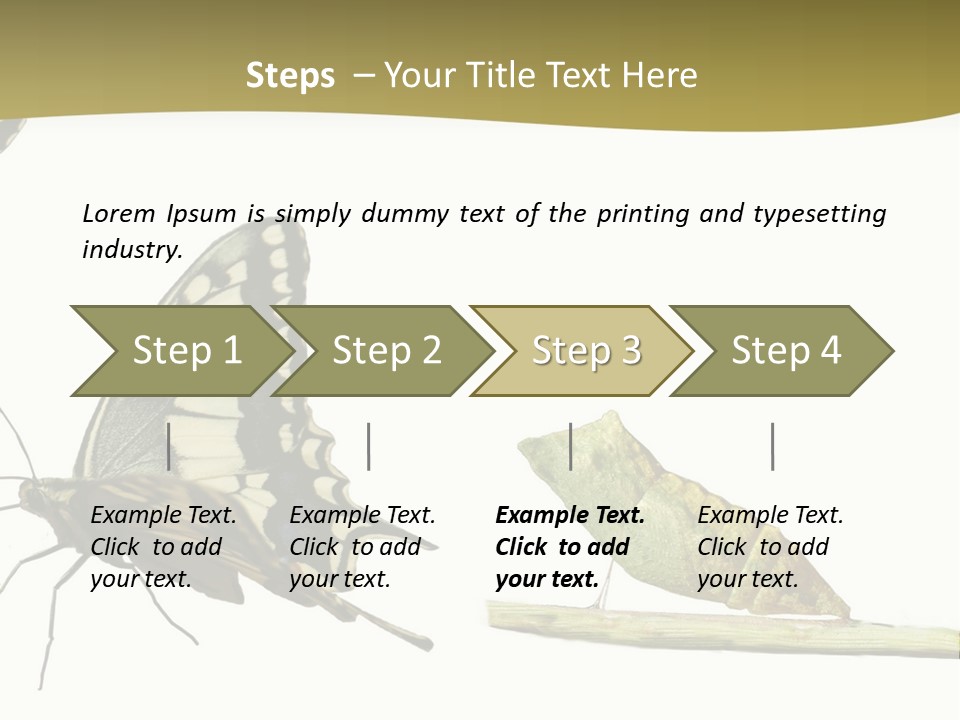 Steps – Your Title Text Here

Lorem Ipsum is simply dummy text of the printing and typesetting industry.

Step 1

Step 2

Step 3

Step 4

Example Text. Click to add your text.

Example Text. Click to add your text.

Example Text. Click to add your text.

Example Text. Click to add your text.